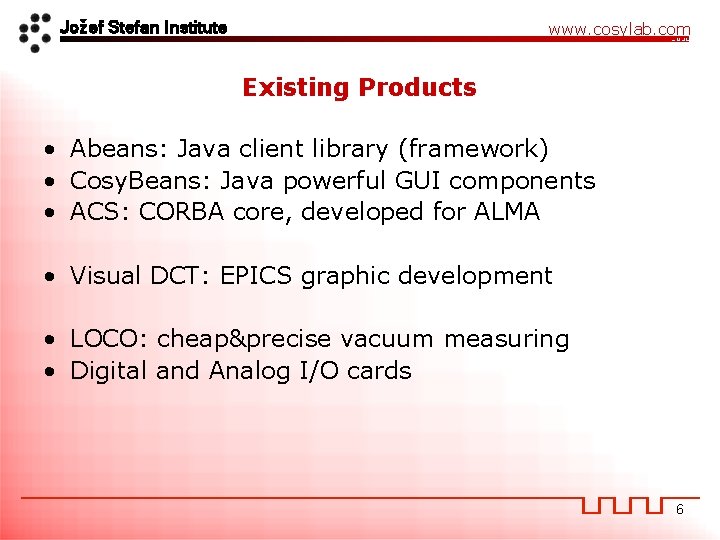 Jožef Stefan Institute

www.cosylab.com

Existing Products

• Abeans: Java client library (framework)
• CosyBeans: Java powerful GUI components
• ACS: CORBA core, developed for ALMA

• Visual DCT: EPICS graphic development

• LOCO: cheap&precise vacuum measuring
• Digital and Analog I/O cards

6